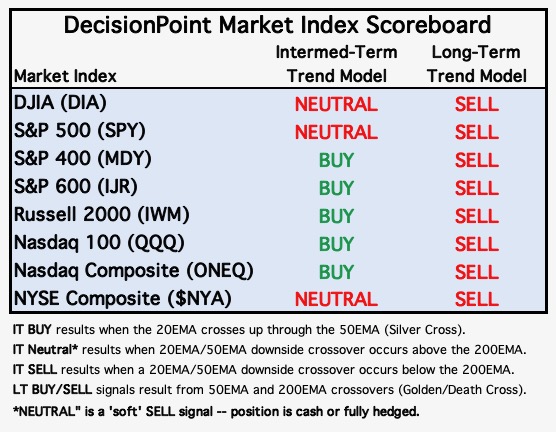 DecisionPoint Market Index Scoreboard

| Market Index | Intermed-Term Trend Model | Long-Term Trend Model |
|---|---|---|
| DJIA (DIA) | NEUTRAL | SELL |
| S&P 500 (SPY) | NEUTRAL | SELL |
| S&P 400 (MDY) | BUY | SELL |
| S&P 600 (IJR) | BUY | SELL |
| Russell 2000 (IWM) | BUY | SELL |
| Nasdaq 100 (QQQ) | BUY | SELL |
| Nasdaq Composite (ONEQ) | BUY | SELL |
| NYSE Composite ($NYA) | NEUTRAL | SELL |

IT BUY results when the 20EMA crosses up through the 50EMA (Silver Cross).

IT Neutral* results when 20EMA/50EMA downside crossover occurs above the 200EMA.

IT SELL results when a 20EMA/50EMA downside crossover occurs below the 200EMA.

LT BUY/SELL signals result from 50EMA and 200EMA crossovers (Golden/Death Cross).

*NEUTRAL" is a 'soft' SELL signal -- position is cash or fully hedged.